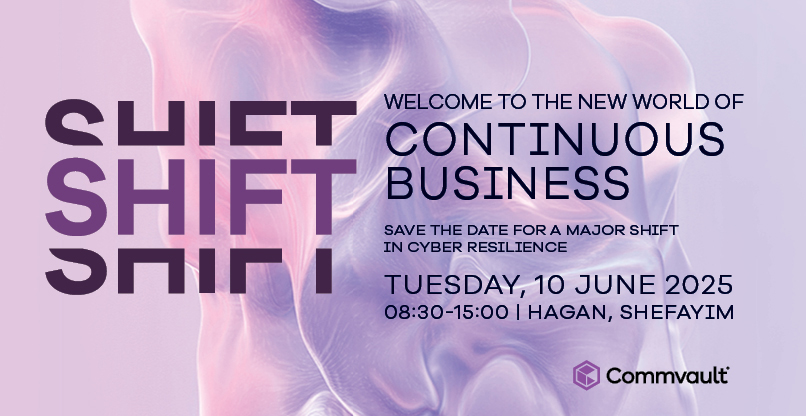 SHIFT
SHIFT
SHIFT

WELCOME TO THE NEW WORLD OF
CONTINUOUS BUSINESS

SAVE THE DATE FOR A MAJOR SHIFT IN CYBER RESILIENCE

TUESDAY, 10 JUNE 2025
08:30-15:00 | HAGAN, SHEFAYIM

Commvault